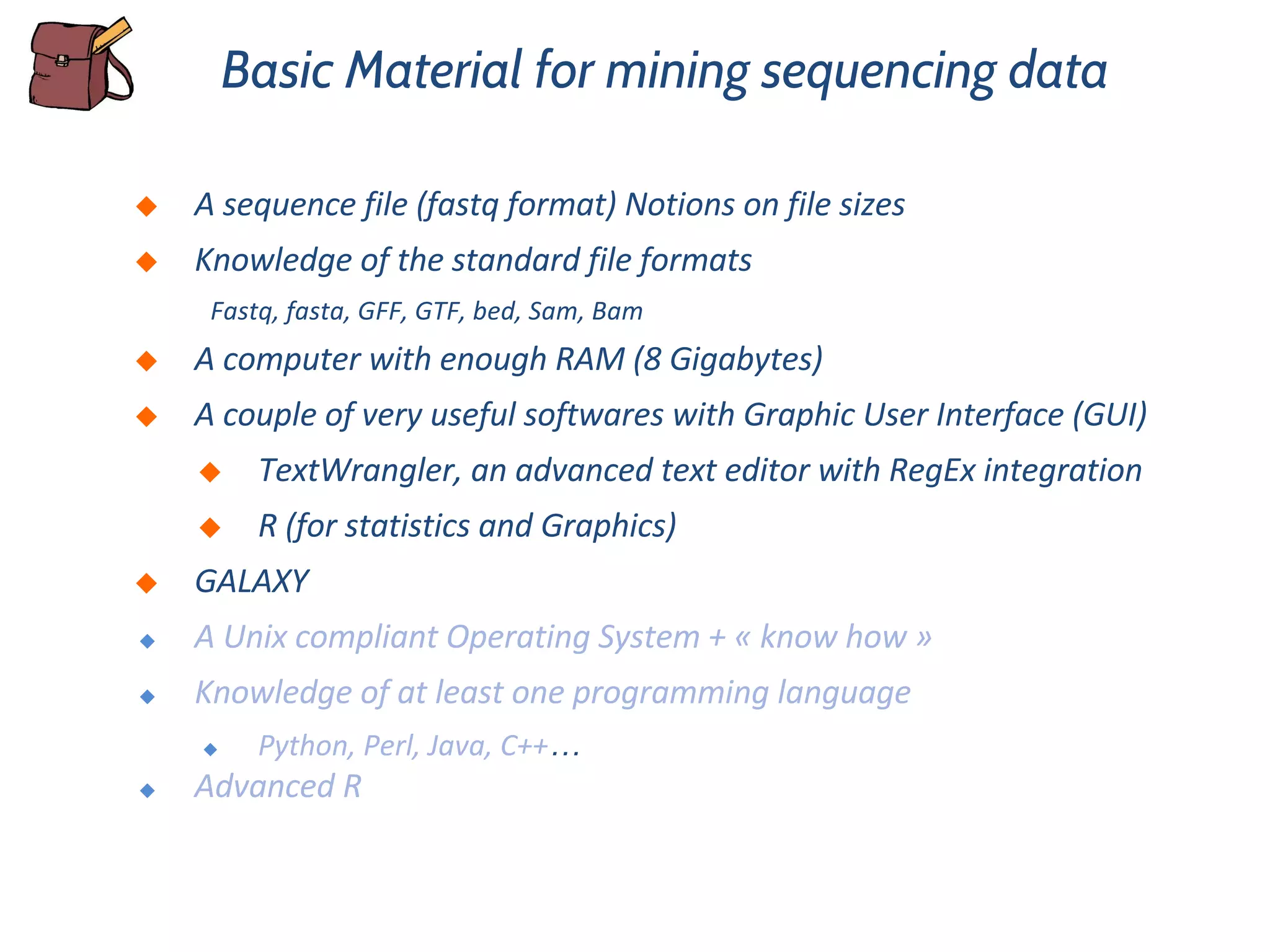 Basic Material for mining sequencing data

◆ A sequence file (fastq format) Notions on file sizes

◆ Knowledge of the standard file formats

Fastq, fasta, GFF, GTF, bed, Sam, Bam

◆ A computer with enough RAM (8 Gigabytes)

◆ A couple of very useful softwares with Graphic User Interface (GUI)

◆ TextWrangler, an advanced text editor with RegEx integration

◆ R (for statistics and Graphics)

◆ GALAXY

◆ A Unix compliant Operating System + « know how »

◆ Knowledge of at least one programming language

◆ Python, Perl, Java, C++…

◆ Advanced R